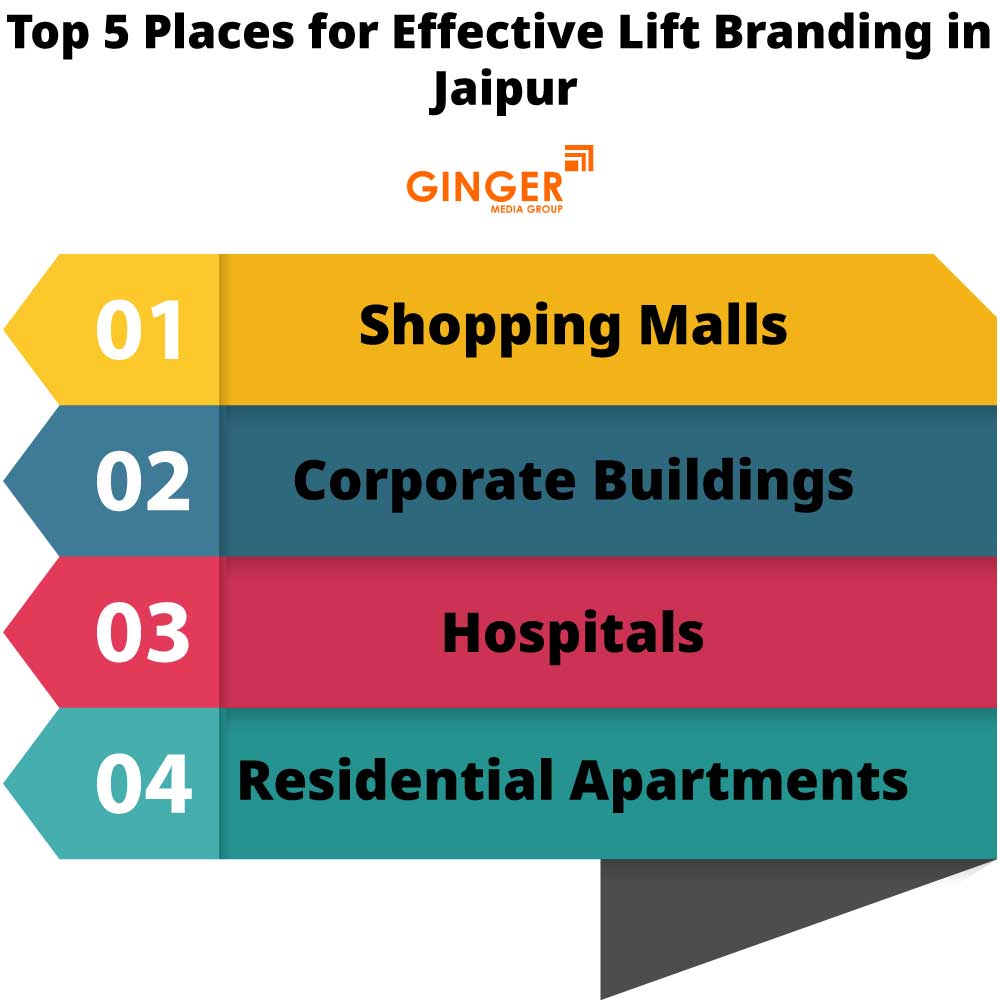 Top 5 Places for Effective Lift Branding in Jaipur

GINGER
MEDIA GROUP

01 Shopping Malls

02 Corporate Buildings

03 Hospitals

04 Residential Apartments